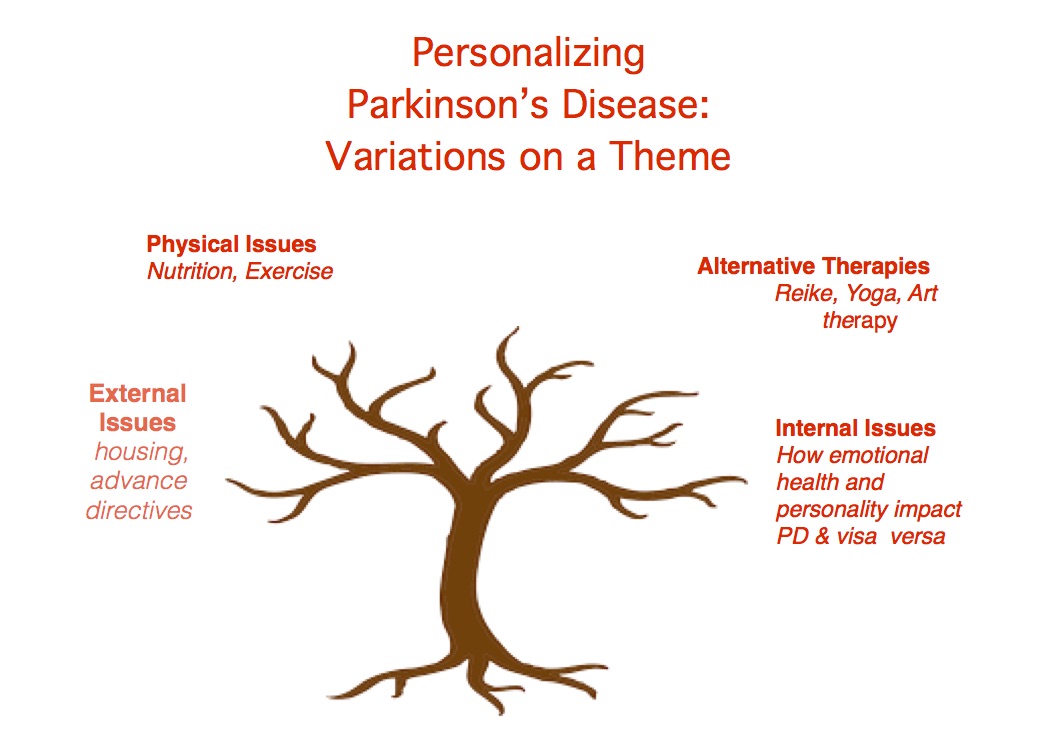 Personalizing
Parkinson's Disease:
Variations on a Theme

Physical Issues
Nutrition, Exercise

Alternative Therapies
Reike, Yoga, Art therapy

External Issues
housing, advance directives

Internal Issues
How emotional health and personality impact PD & visa versa